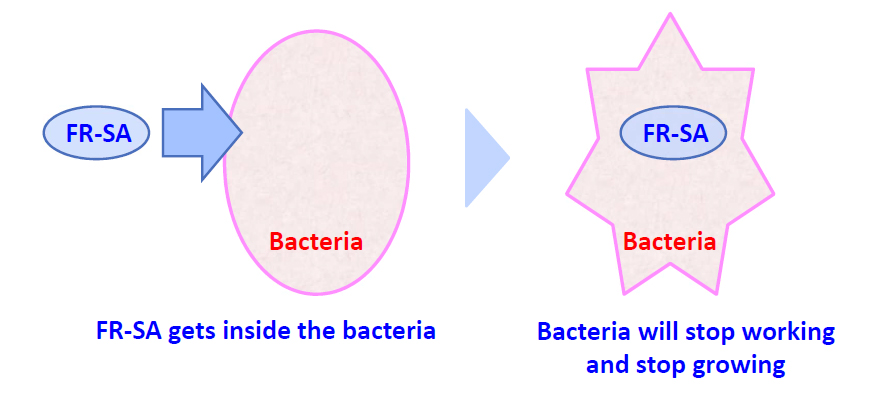 FR-SA

Bacteria

FR-SA gets inside the bacteria

FR-SA

Bacteria

Bacteria will stop working and stop growing